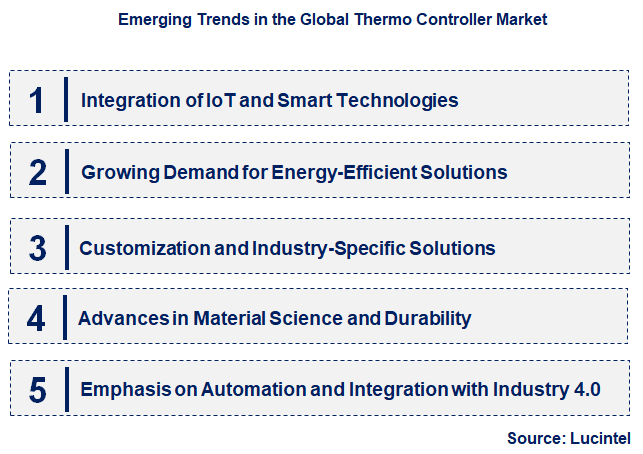 Emerging Trends in the Global Thermo Controller Market

1 Integration of IoT and Smart Technologies

2 Growing Demand for Energy-Efficient Solutions

3 Customization and Industry-Specific Solutions

4 Advances in Material Science and Durability

5 Emphasis on Automation and Integration with Industry 4.0

Source: Lucintel